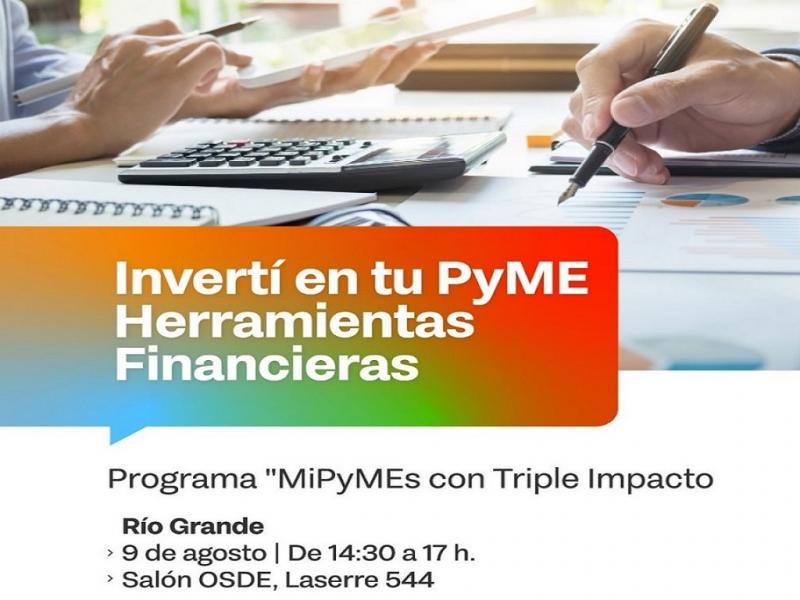 Invertí en tu PyME
Herramientas
Financieras

Programa "MiPyMEs con Triple Impacto

Río Grande
› 9 de agosto | De 14:30 a 17 h.
› Salón OSDE, Laserre 544